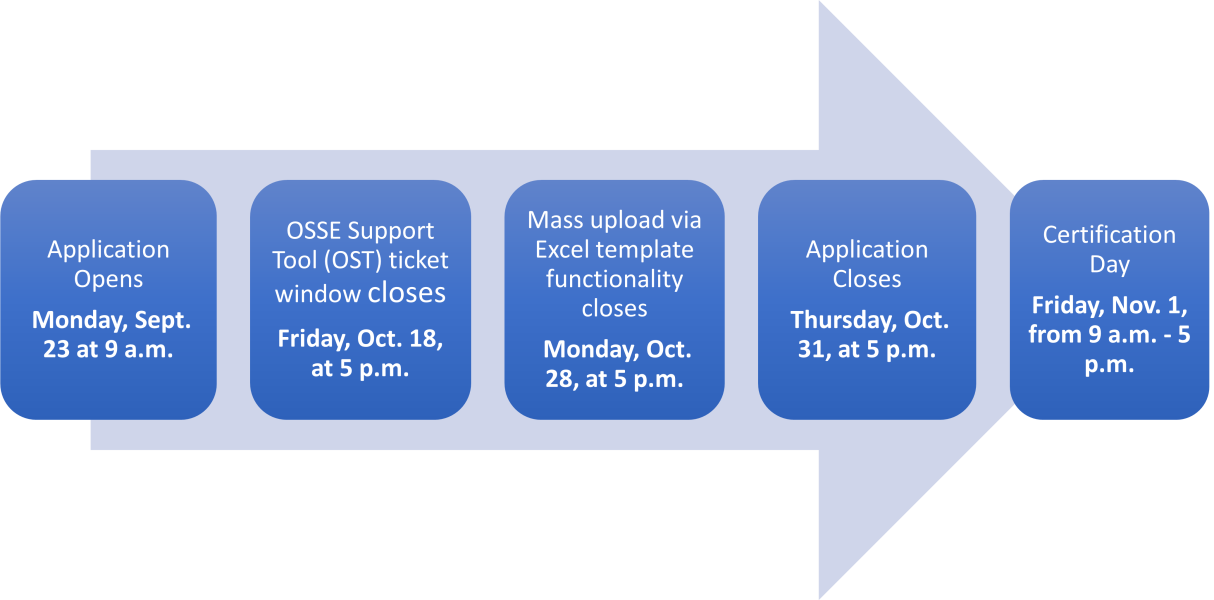 Application Opens

Monday, Sept. 23 at 9 a.m.

OSSE Support Tool (OST) ticket window closes

Friday, Oct. 18, at 5 p.m.

Mass upload via Excel template functionality closes

Monday, Oct. 28, at 5 p.m.

Application Closes

Thursday, Oct. 31, at 5 p.m.

Certification Day

Friday, Nov. 1, from 9 a.m. - 5 p.m.